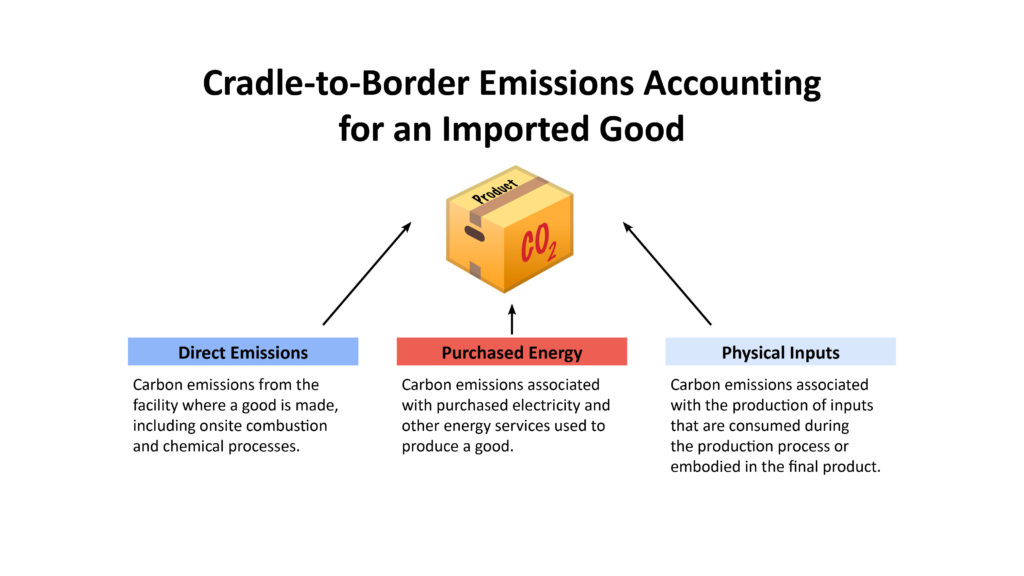 Cradle-to-Border Emissions Accounting for an Imported Good

Product

$CO_2$

Direct Emissions

Carbon emissions from the facility where a good is made, including onsite combustion and chemical processes.

Purchased Energy

Carbon emissions associated with purchased electricity and other energy services used to produce a good.

Physical Inputs

Carbon emissions associated with the production of inputs that are consumed during the production process or embodied in the final product.